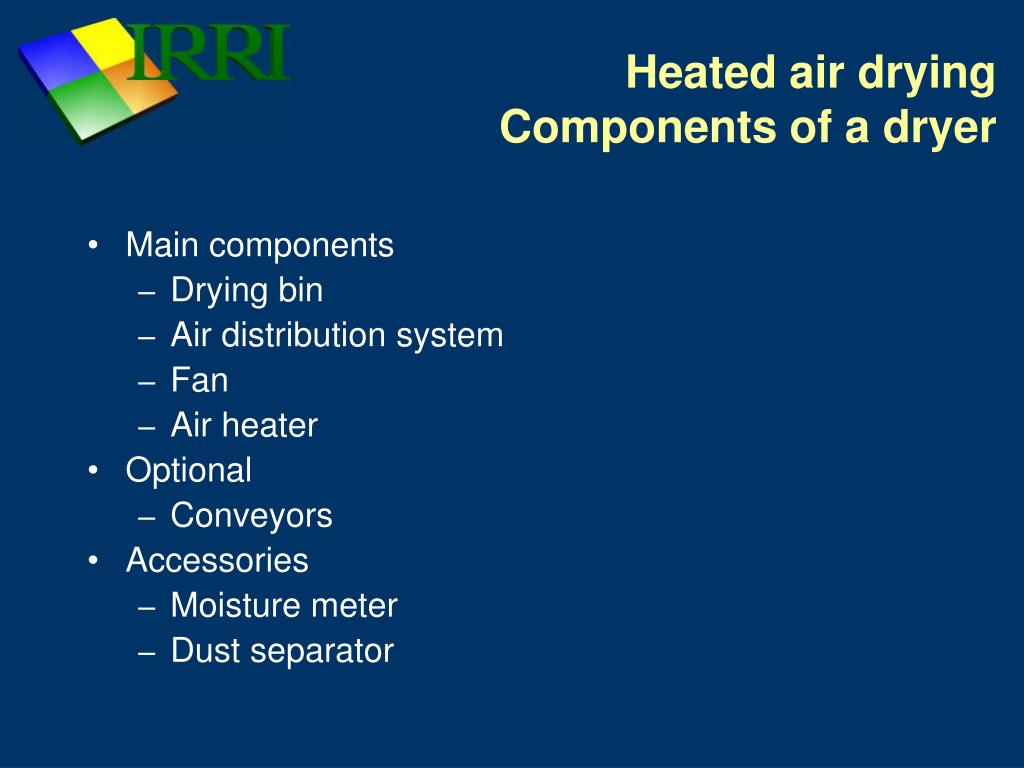 IRRI

Heated air drying
Components of a dryer

• Main components
  – Drying bin
  – Air distribution system
  – Fan
  – Air heater
• Optional
  – Conveyors
• Accessories
  – Moisture meter
  – Dust separator